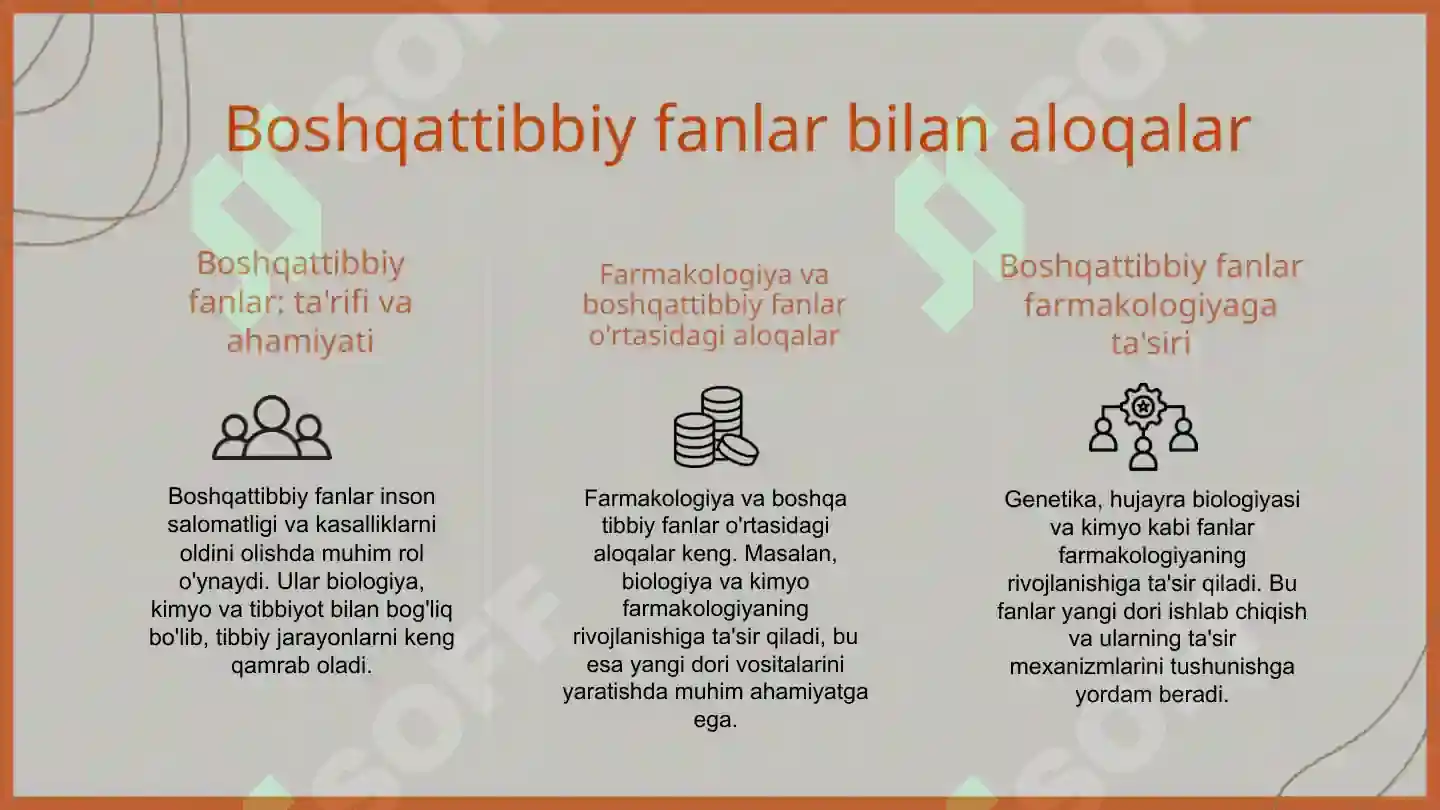 Boshqattibbiy fanlar bilan aloqalar

Boshqattibbiy fanlar: ta'rifi va ahamiyati

Boshqattibbiy fanlar inson salomatligi va kasalliklarni oldini olishda muhim rol o'ynaydi. Ular biologiya, kimyo va tibbiyot bilan bog'liq bo'lib, tibbiy jarayonlarni keng qamrab oladi.

Farmakologiya va boshqattibbiy fanlar o'rtasidagi aloqalar

Farmakologiya va boshqa tibbiy fanlar o'rtasidagi aloqalar keng. Masalan, biologiya va kimyo farmakologiyaning rivojlanishiga ta'sir qiladi, bu esa yangi dori vositalarini yaratishda muhim ahamiyatga ega.

Boshqattibbiy fanlar farmakologiyaga ta'siri

Genetika, hujayra biologiyasi va kimyo kabi fanlar farmakologiyaning rivojlanishiga ta'sir qiladi. Bu fanlar yangi dori ishlab chiqish va ularning ta'sir mexanizmlarini tushunishga yordam beradi.

SOFF